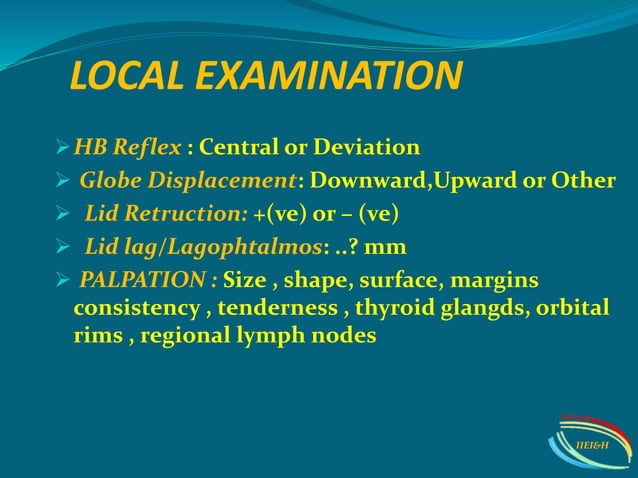 LOCAL EXAMINATION

➢ HB Reflex : Central or Deviation
➢ Globe Displacement: Downward,Upward or Other
➢ Lid Retruction: +(ve) or – (ve)
➢ Lid lag/Lagophtalmos: ..? mm
➢ PALPATION : Size , shape, surface, margins consistency , tenderness , thyroid glangds, orbital rims , regional lymph nodes

IIEI&H